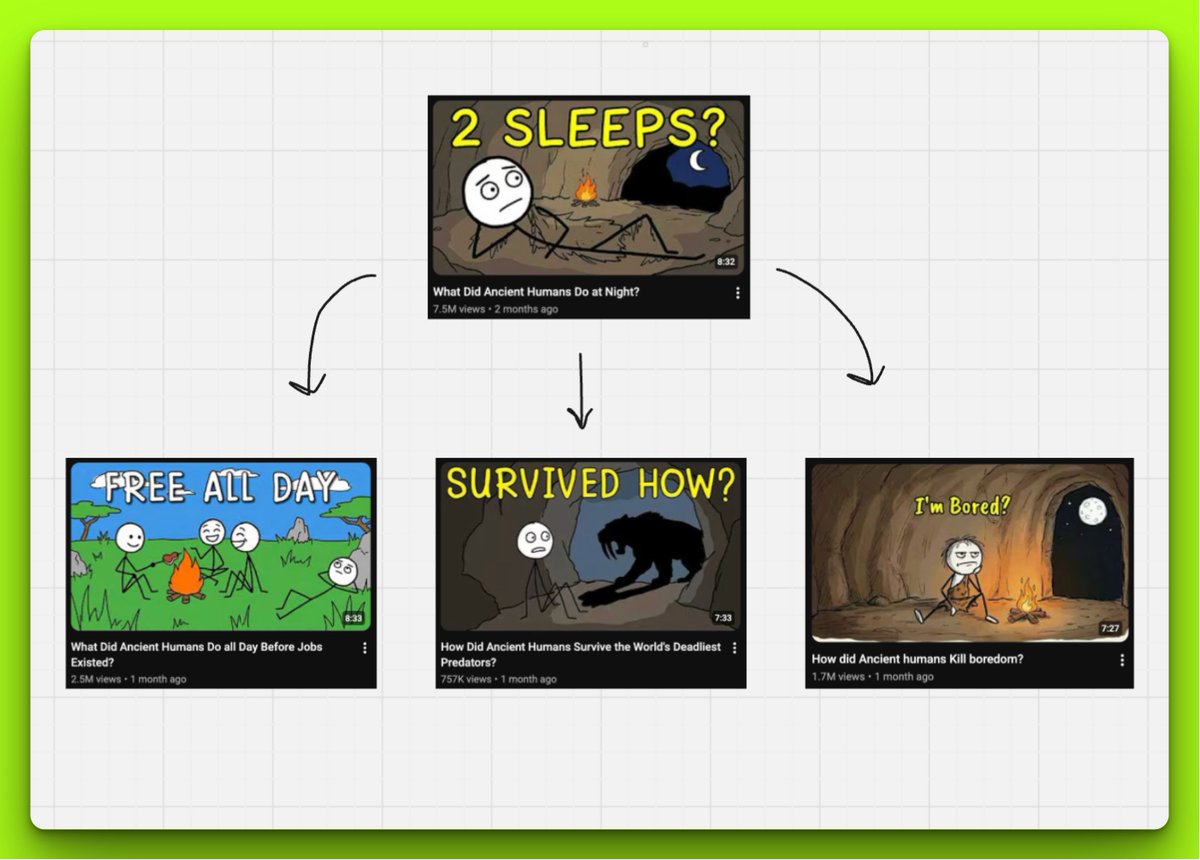 2 SLEEPS?

8:32

What Did Ancient Humans Do at Night?
7.5M views • 2 months ago

FREE ALL DAY

8:33

What Did Ancient Humans Do all Day Before Jobs Existed?
2.5M views • 1 month ago

SURVIVED HOW?

7:33

How Did Ancient Humans Survive the World's Deadliest Predators?
757K views • 1 month ago

I'm Bored?

7:27

How did Ancient humans Kill boredom?
1.7M views • 1 month ago